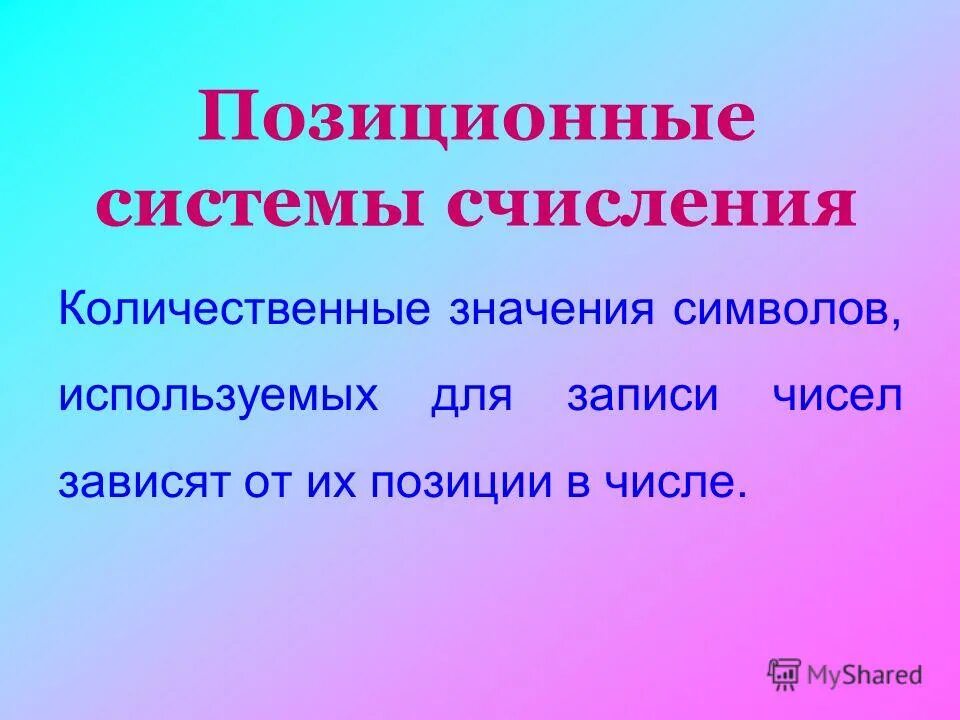 Позиционные системы счисления

Количественные значения символов, используемых для записи чисел зависят от их позиции в числе.

MyShared